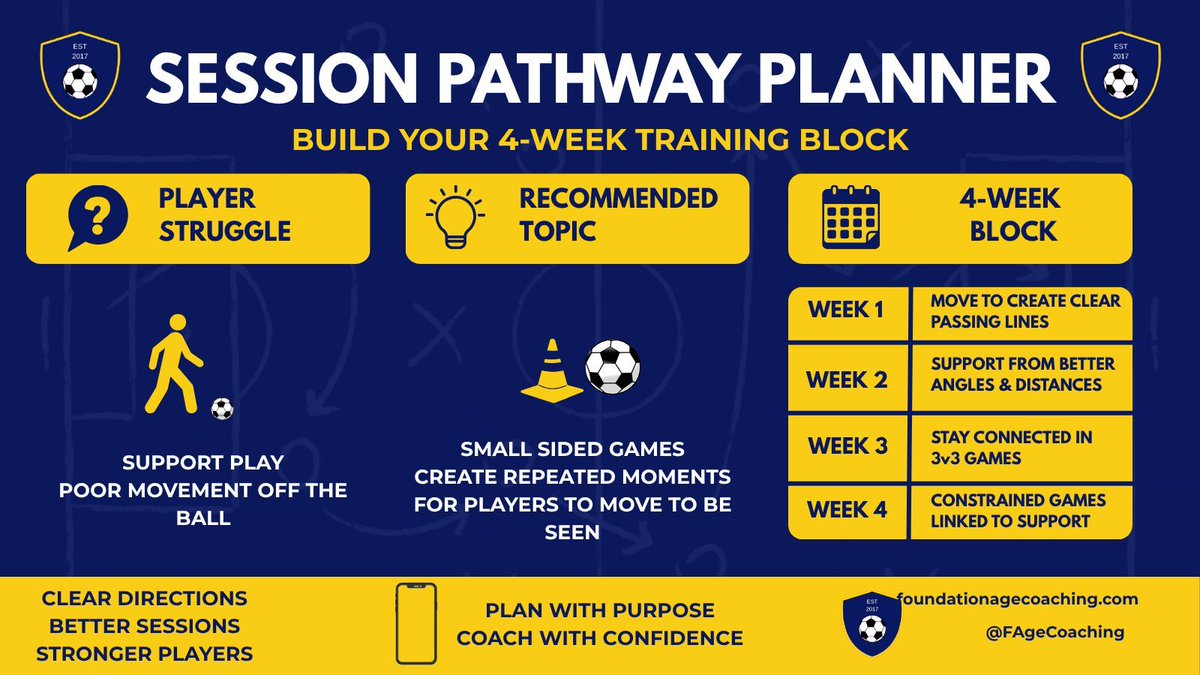 EST 2017

SESSION PATHWAY PLANNER

EST 2017

BUILD YOUR 4-WEEK TRAINING BLOCK

PLAYER STRUGGLE

SUPPORT PLAY
POOR MOVEMENT OFF THE BALL

RECOMMENDED TOPIC

SMALL SIDED GAMES
CREATE REPEATED MOMENTS FOR PLAYERS TO MOVE TO BE SEEN

4-WEEK BLOCK

| WEEK 1 | MOVE TO CREATE CLEAR PASSING LINES |
|---|---|
| WEEK 2 | SUPPORT FROM BETTER ANGLES & DISTANCES |
| WEEK 3 | STAY CONNECTED IN 3v3 GAMES |
| WEEK 4 | CONSTRAINED GAMES LINKED TO SUPPORT |

CLEAR DIRECTIONS
BETTER SESSIONS
STRONGER PLAYERS

PLAN WITH PURPOSE
COACH WITH CONFIDENCE

EST 2017

foundationagecoaching.com
@FAgeCoaching